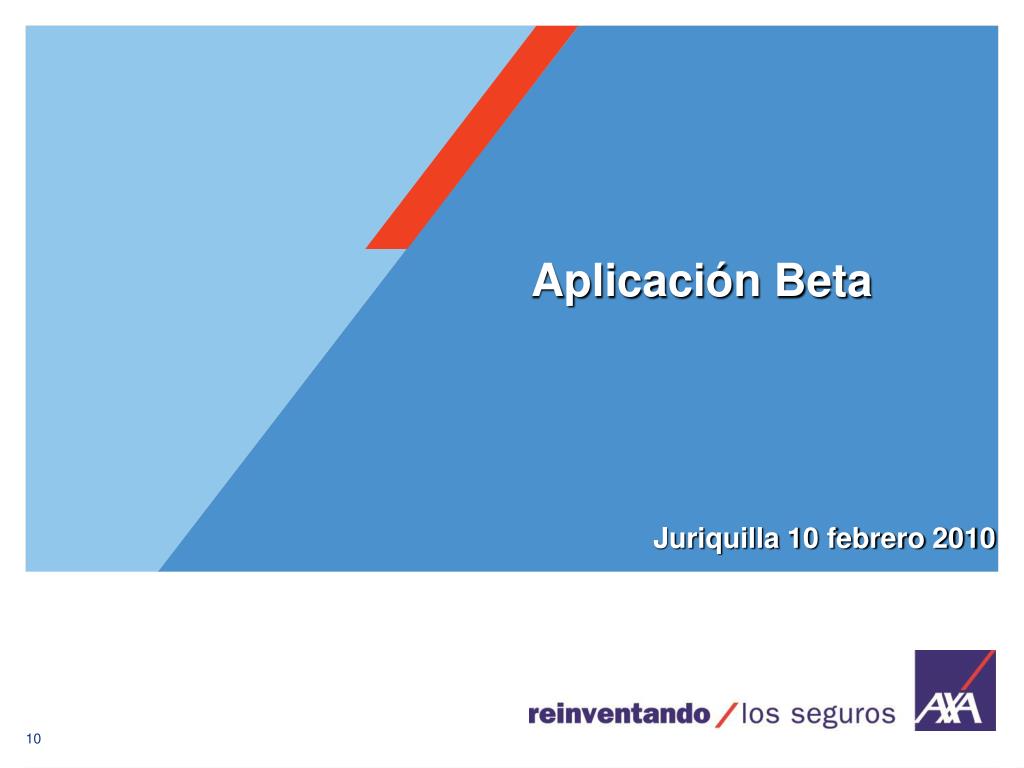 Aplicación Beta

Juriquilla 10 febrero 2010

reinventando / los seguros

AXA

10